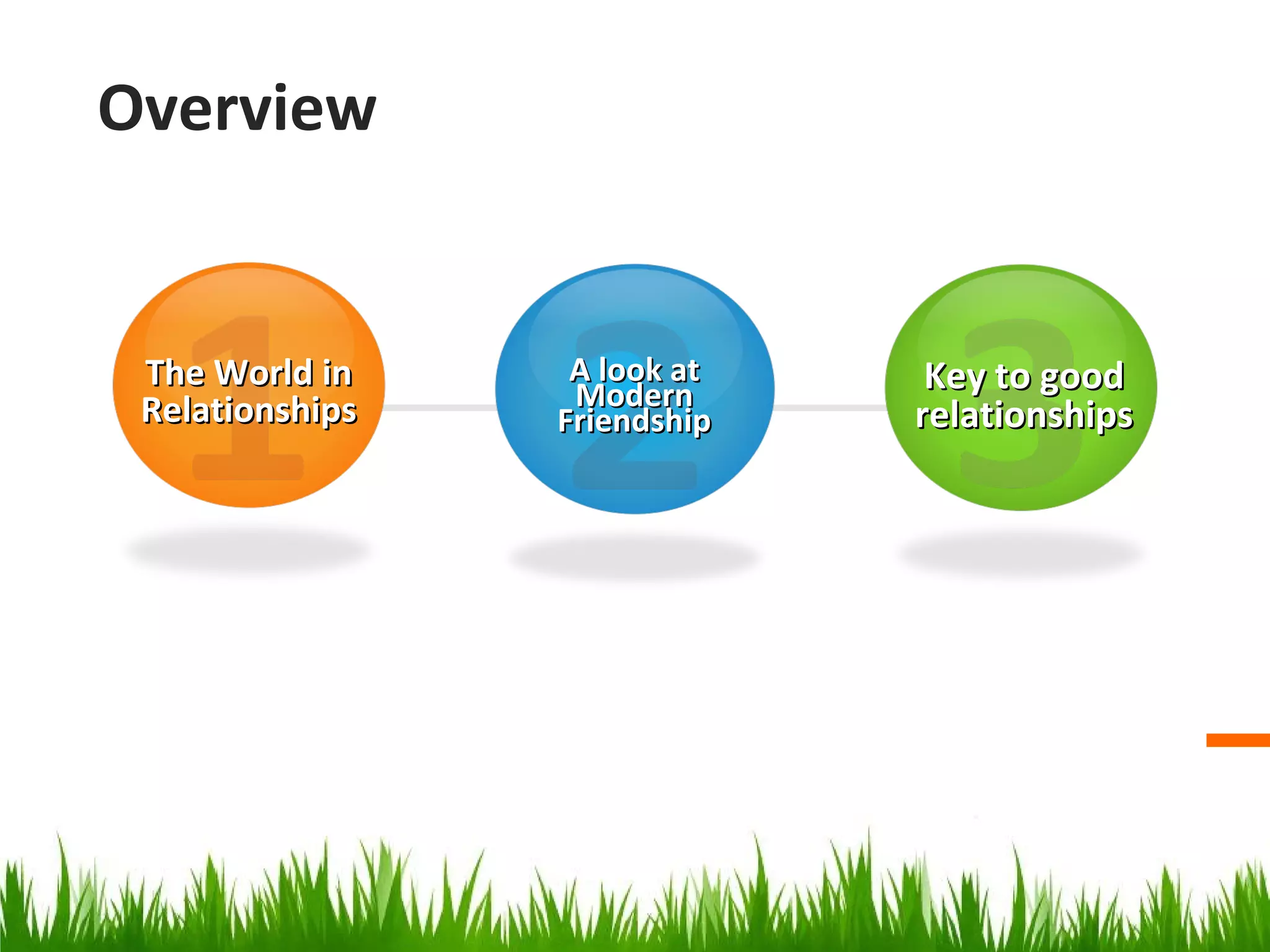 Overview

1
The World in Relationships

2
A look at Modern Friendship

3
Key to good relationships